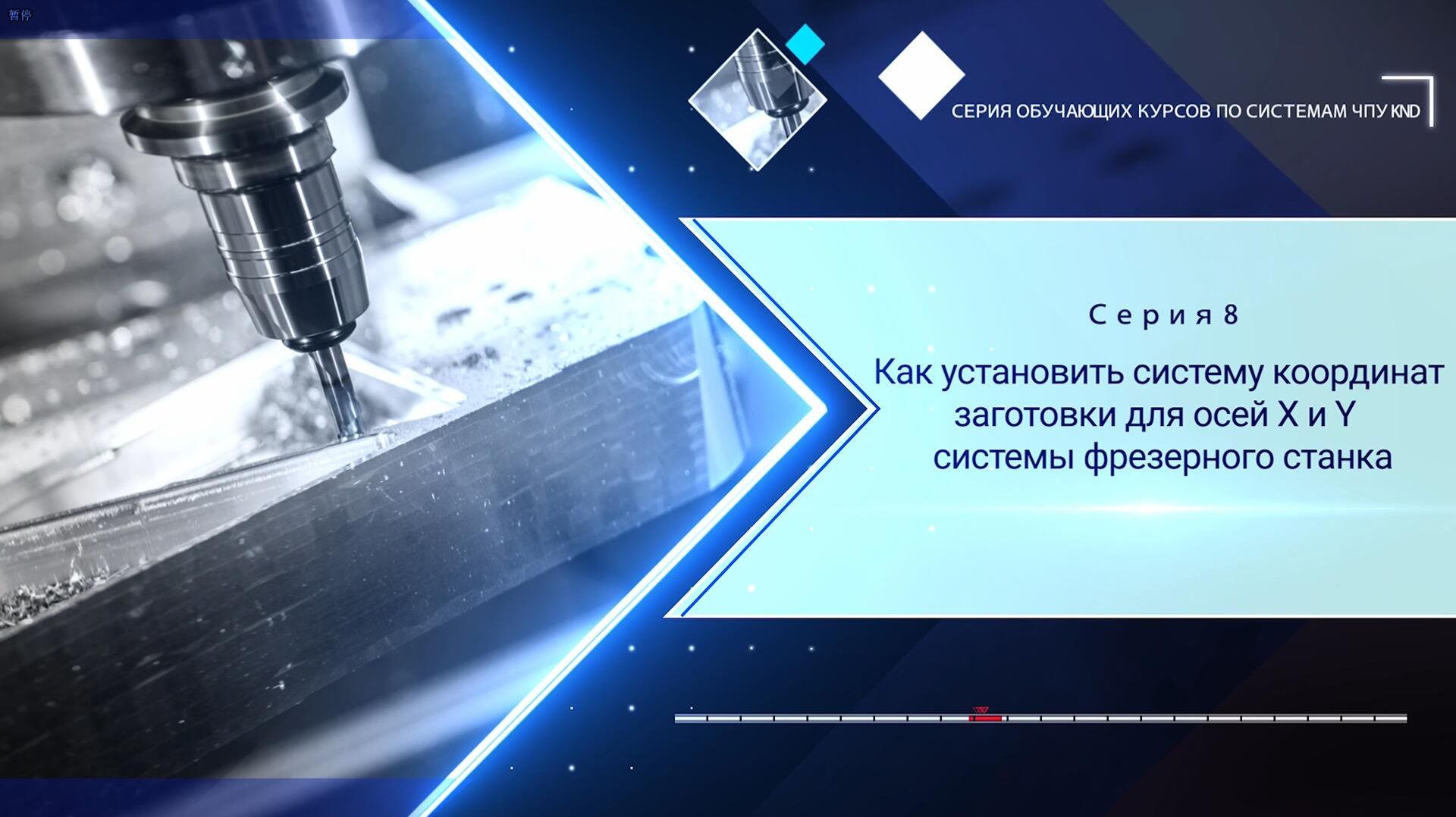 暂停

СЕРИЯ ОБУЧАЮЩИХ КУРСОВ ПО СИСТЕМАМ ЧПУ KND

Серия 8

Как установить систему координат заготовки для осей X и Y системы фрезерного станка